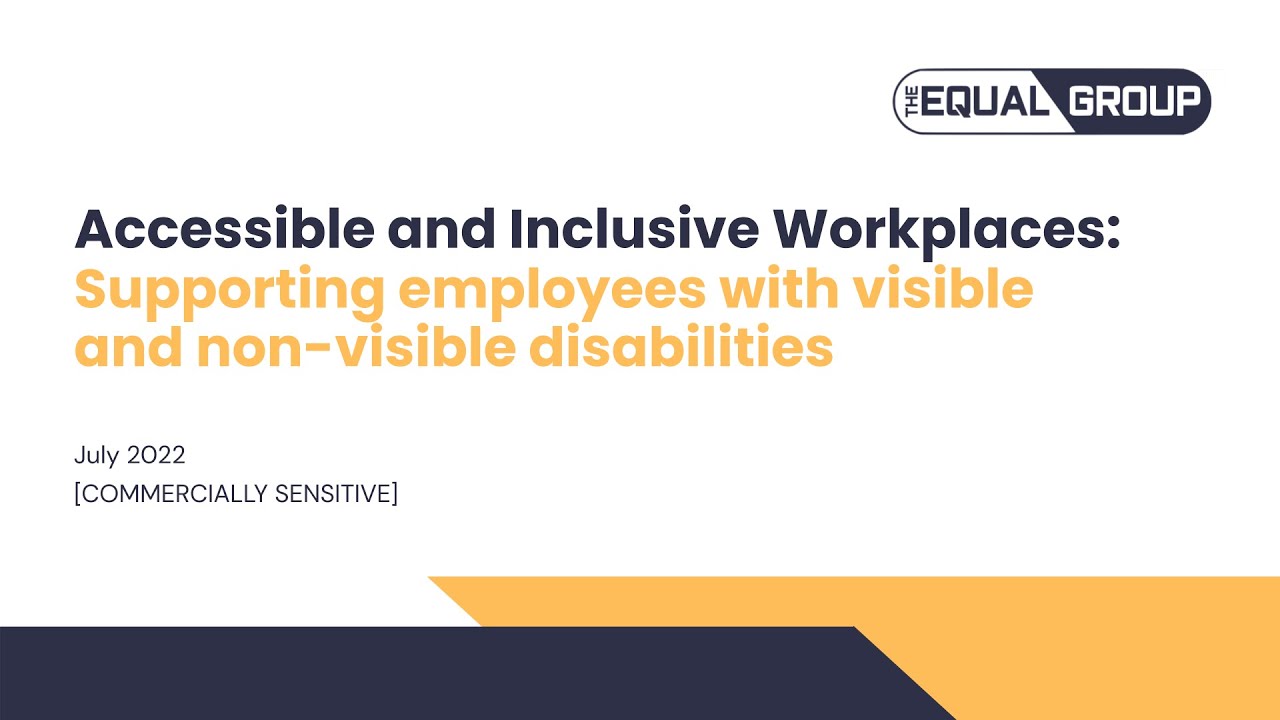 THE EQUAL GROUP

Accessible and Inclusive Workplaces: Supporting employees with visible and non-visible disabilities

July 2022
[COMMERCIALLY SENSITIVE]